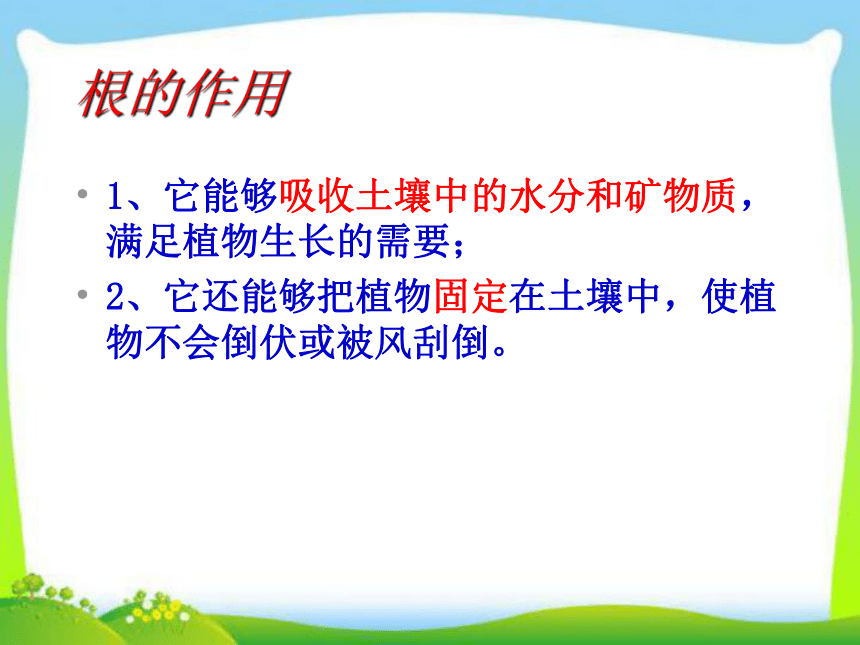 根的作用

• 1、它能够吸收土壤中的水分和矿物质，满足植物生长的需要；

• 2、它还能够把植物固定在土壤中，使植物不会倒伏或被风刮倒。